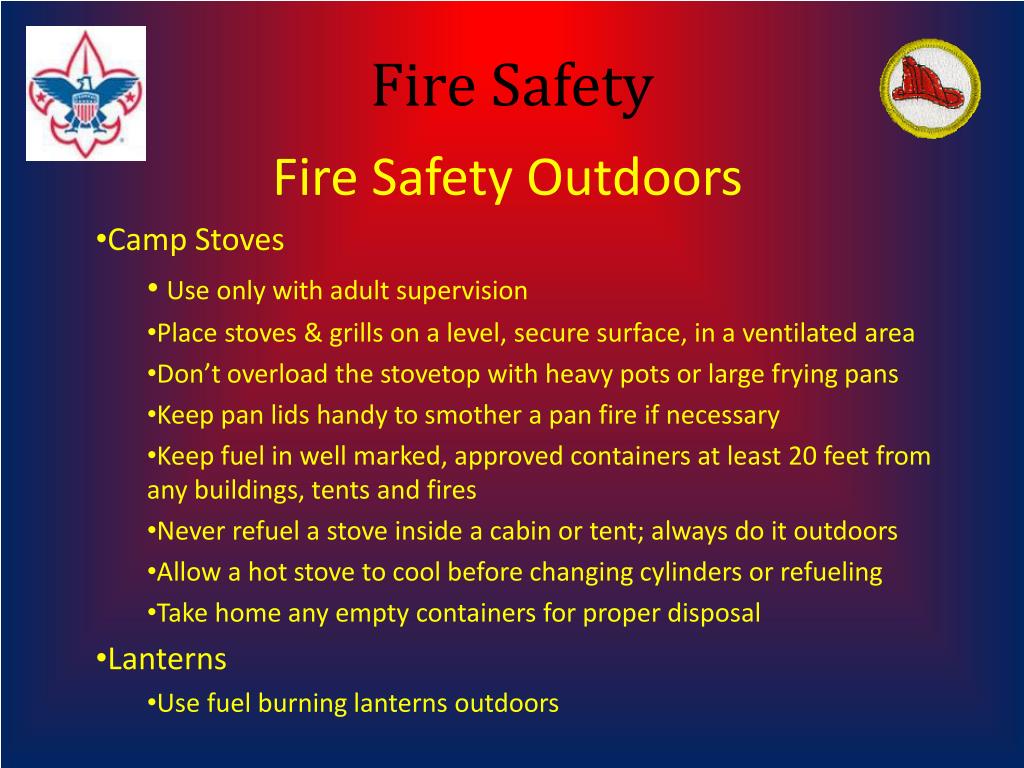 Fire Safety

Fire Safety Outdoors

•Camp Stoves

• Use only with adult supervision

•Place stoves & grills on a level, secure surface, in a ventilated area

•Don’t overload the stovetop with heavy pots or large frying pans

•Keep pan lids handy to smother a pan fire if necessary

•Keep fuel in well marked, approved containers at least 20 feet from any buildings, tents and fires

•Never refuel a stove inside a cabin or tent; always do it outdoors

•Allow a hot stove to cool before changing cylinders or refueling

•Take home any empty containers for proper disposal

•Lanterns

•Use fuel burning lanterns outdoors